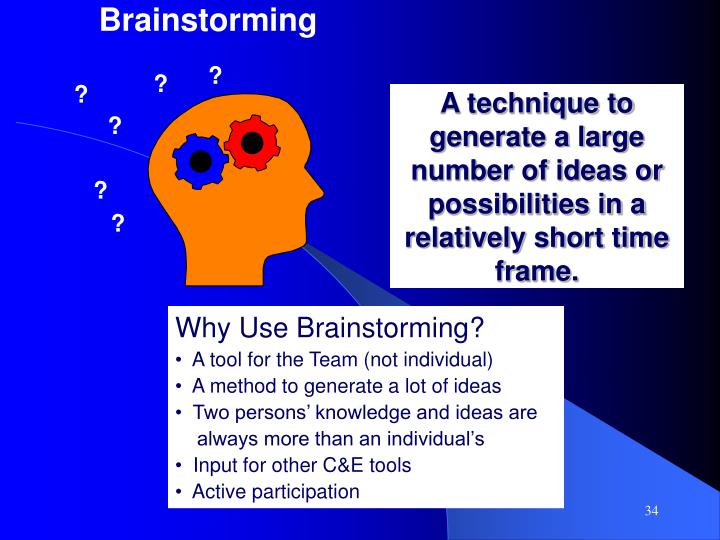 Brainstorming

? ? ? ? ? ?

A technique to generate a large number of ideas or possibilities in a relatively short time frame.

Why Use Brainstorming?
• A tool for the Team (not individual)
• A method to generate a lot of ideas
• Two persons' knowledge and ideas are always more than an individual's
• Input for other C&E tools
• Active participation

34